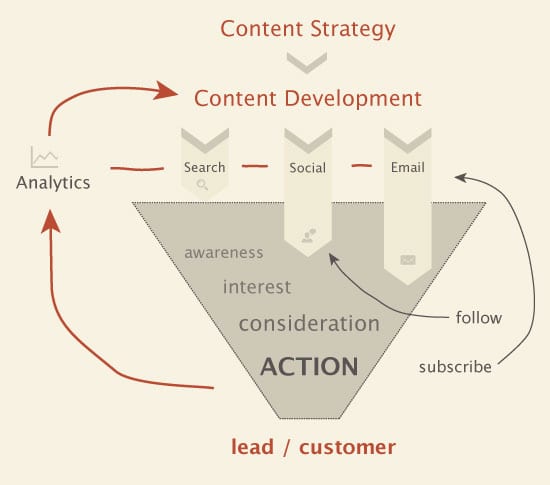 Content Strategy

Content Development

Analytics

Search

Social

Email

awareness

interest

consideration

ACTION

follow

subscribe

lead / customer